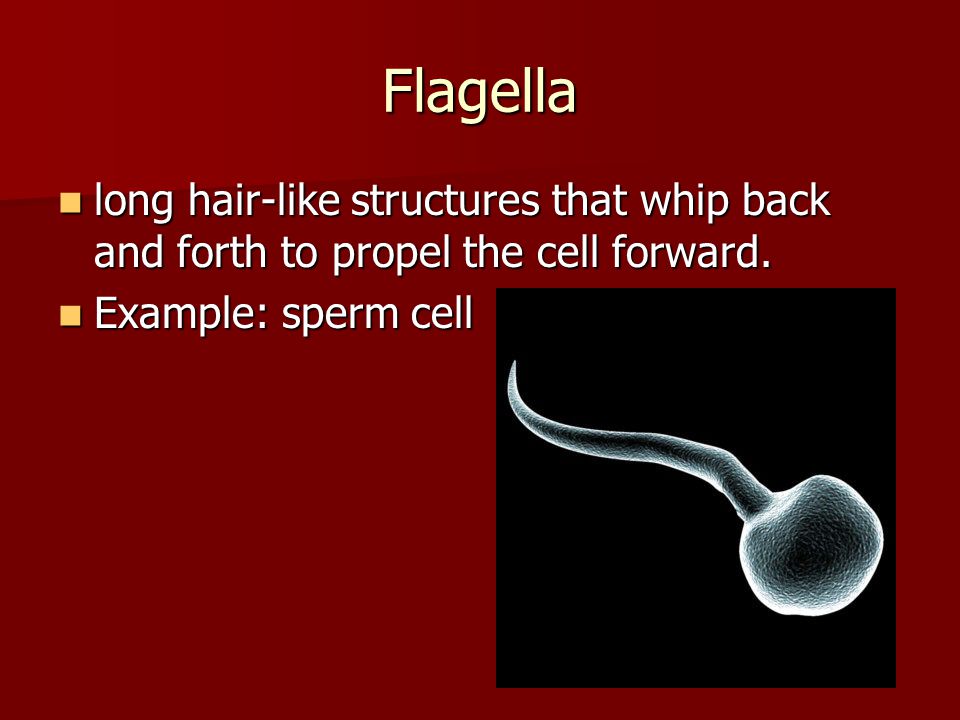 Flagella

- long hair-like structures that whip back and forth to propel the cell forward.
- Example: sperm cell